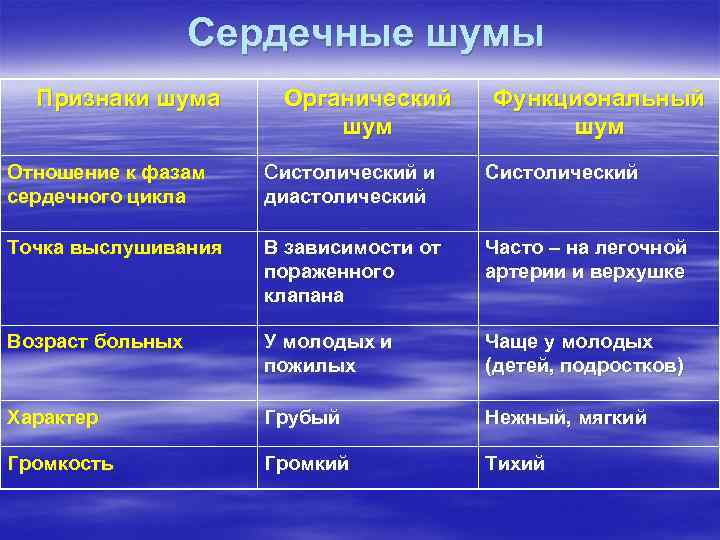 Сердечные шумы

| Признаки шума | Органический шум | Функциональный шум |
|---|---|---|
| Отношение к фазам сердечного цикла | Систолический и диастолический | Систолический |
| Точка выслушивания | В зависимости от пораженного клапана | Часто – на легочной артерии и верхушке |
| Возраст больных | У молодых и пожилых | Чаще у молодых (детей, подростков) |
| Характер | Грубый | Нежный, мягкий |
| Громкость | Громкий | Тихий |